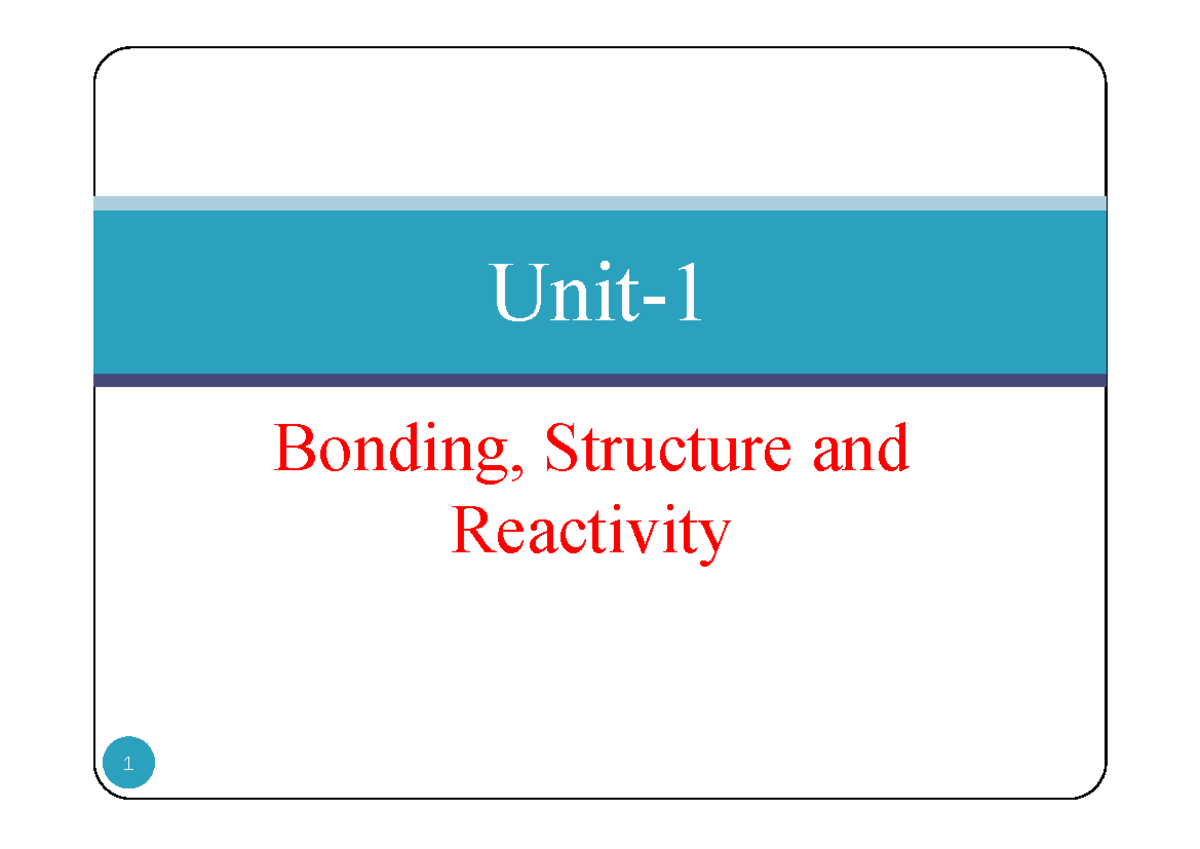 Unit-1

Bonding, Structure and Reactivity

1